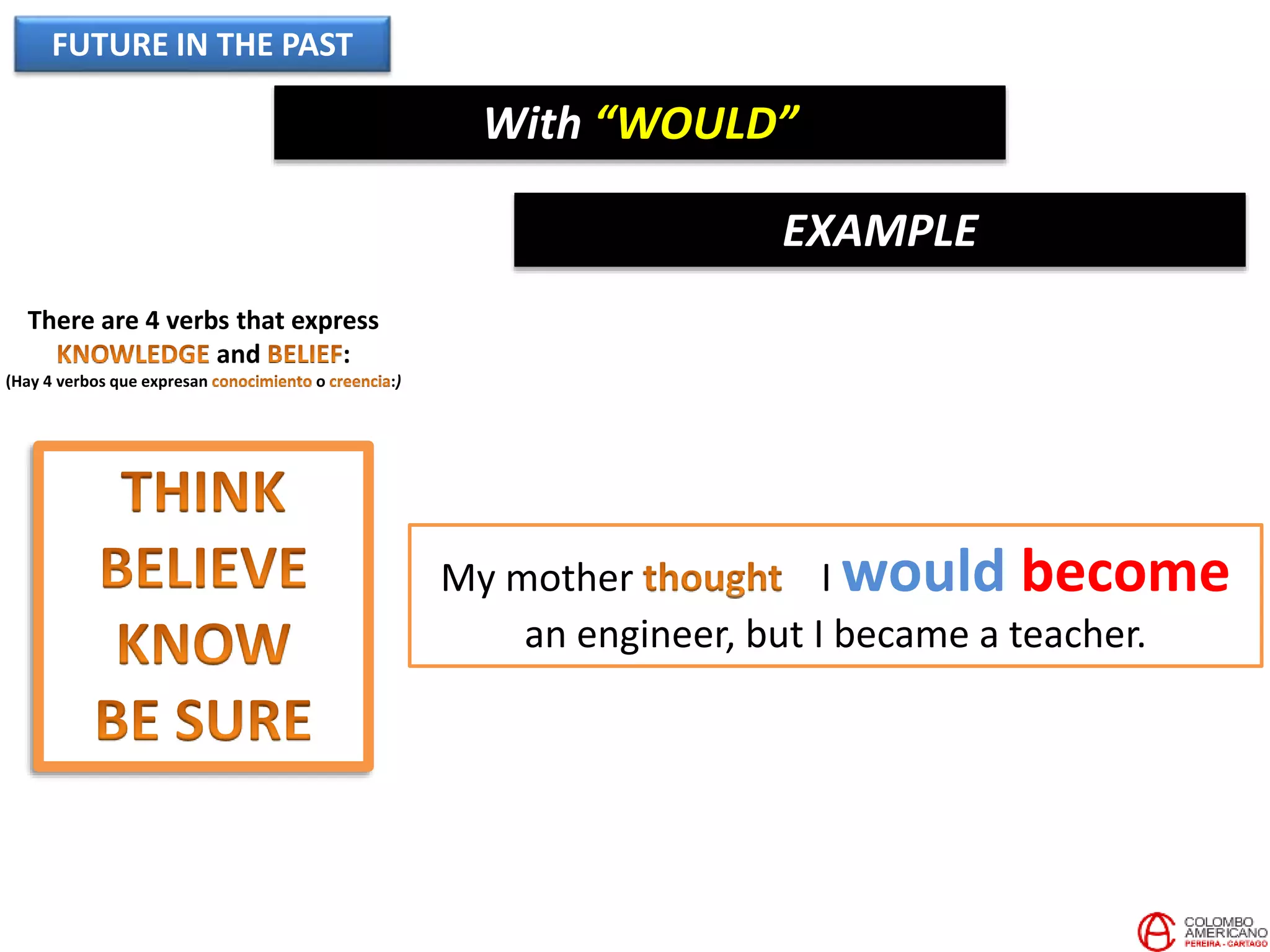 FUTURE IN THE PAST

With "WOULD"

EXAMPLE

There are 4 verbs that express KNOWLEDGE and BELIEF:
(Hay 4 verbos que expresan conocimiento o creencia:)

THINK
BELIEVE
KNOW
BE SURE

My mother thought I would become an engineer, but I became a teacher.

COLOMBO AMERICANO PEREIRA - CARTAGO